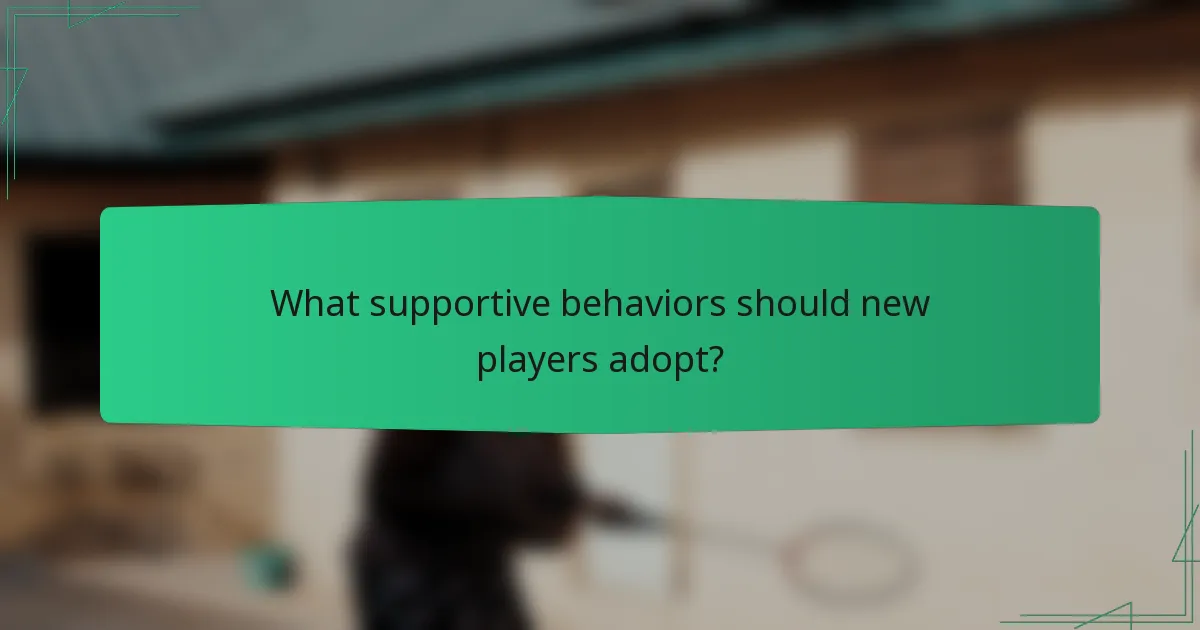 What supportive behaviors should new players adopt?